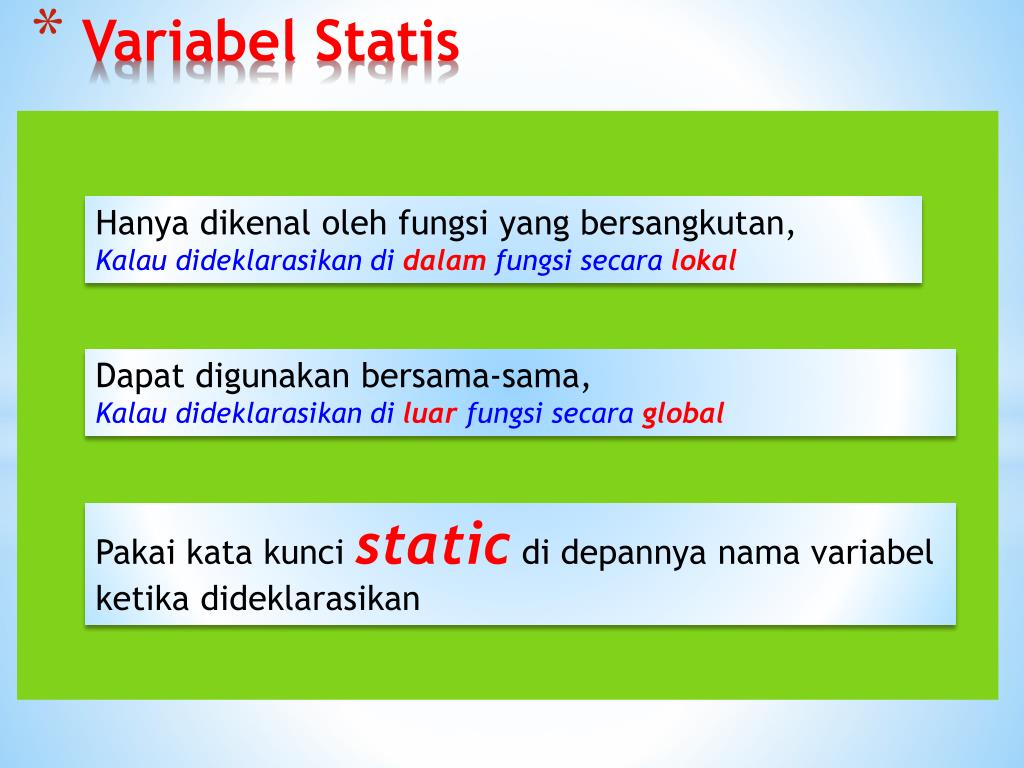 * Variabel Statis

Hanya dikenal oleh fungsi yang bersangkutan,
Kalau dideklarasikan di dalam fungsi secara lokal

Dapat digunakan bersama-sama,
Kalau dideklarasikan di luar fungsi secara global

Pakai kata kunci static di depannya nama variabel ketika dideklarasikan